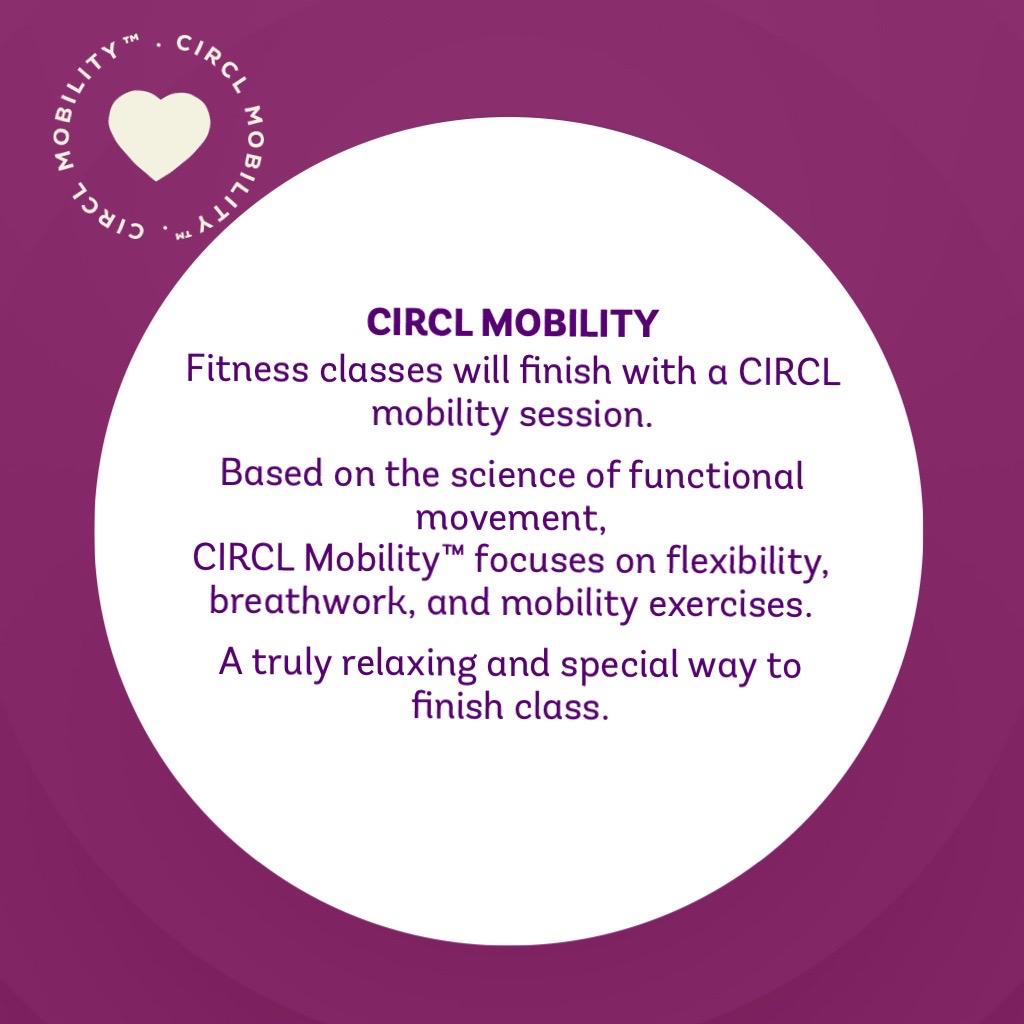 CIRCL MOBILITY™ · CIRCL MOBILITY™ ·

CIRCL MOBILITY
Fitness classes will finish with a CIRCL mobility session.

Based on the science of functional movement,
CIRCL Mobility™ focuses on flexibility, breathwork, and mobility exercises.

A truly relaxing and special way to finish class.